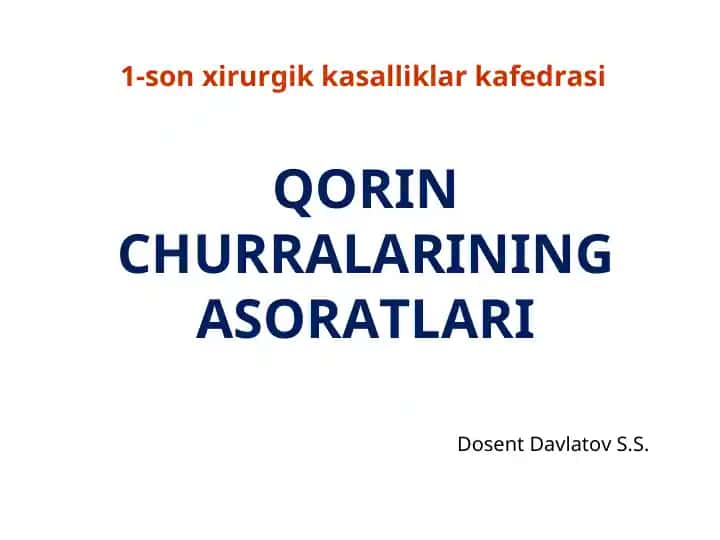 1-son xirurgik kasalliklar kafedrasi

QORIN CHURRALARINING ASORATLARI

Dosent Davlatov S.S.